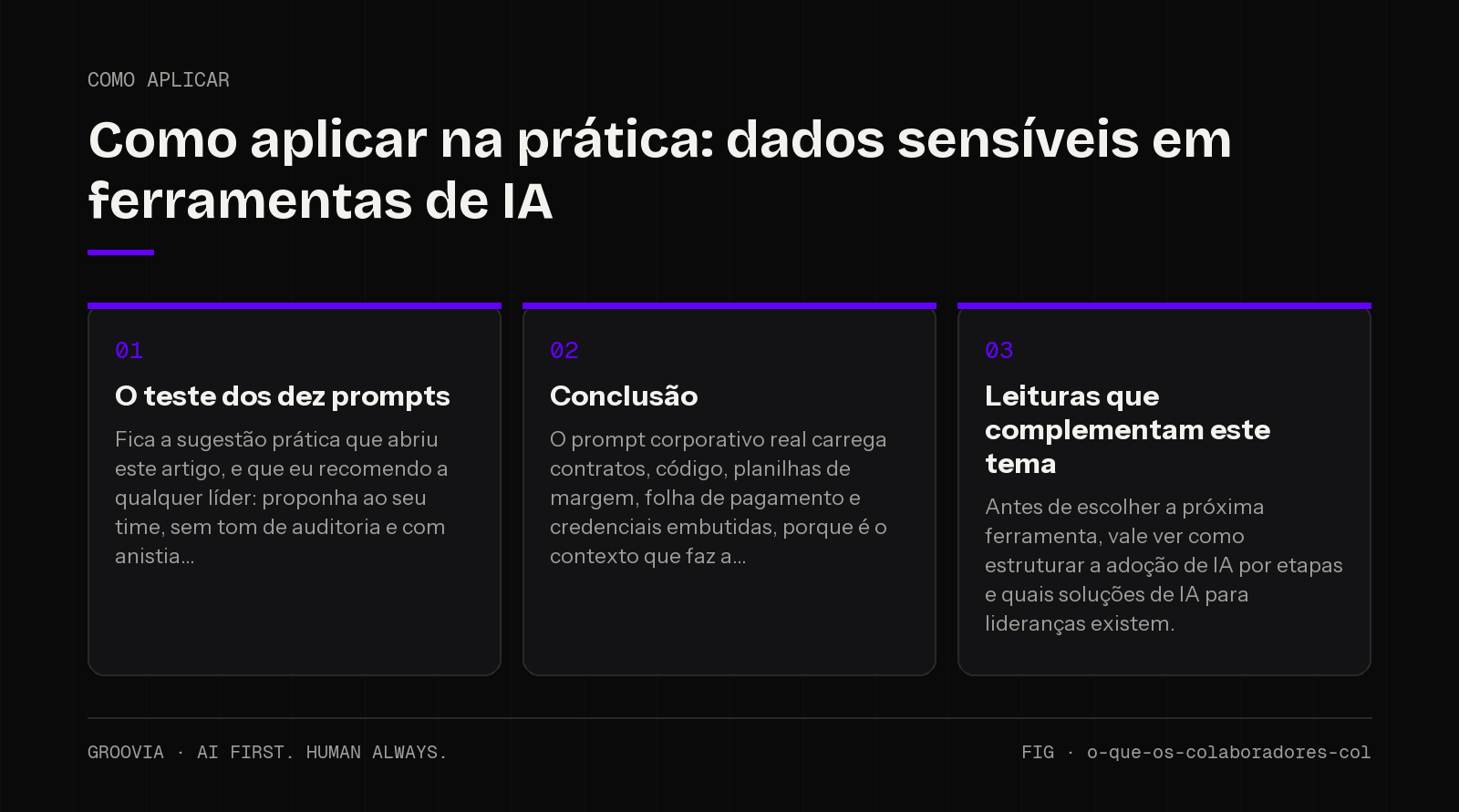 COMO APLICAR

Como aplicar na prática: dados sensíveis em ferramentas de IA

01

O teste dos dez prompts

Fica a sugestão prática que abriu este artigo, e que eu recomendo a qualquer líder: proponha ao seu time, sem tom de auditoria e com anistia...

02

Conclusão

O prompt corporativo real carrega contratos, código, planilhas de margem, folha de pagamento e credenciais embutidas, porque é o contexto que faz a...

03

Leituras que complementam este tema

Antes de escolher a próxima ferramenta, vale ver como estruturar a adoção de IA por etapas e quais soluções de IA para lideranças existem.

GROOVIA · AI FIRST. HUMAN ALWAYS.

FIG · o-que-os-colaboradores-col